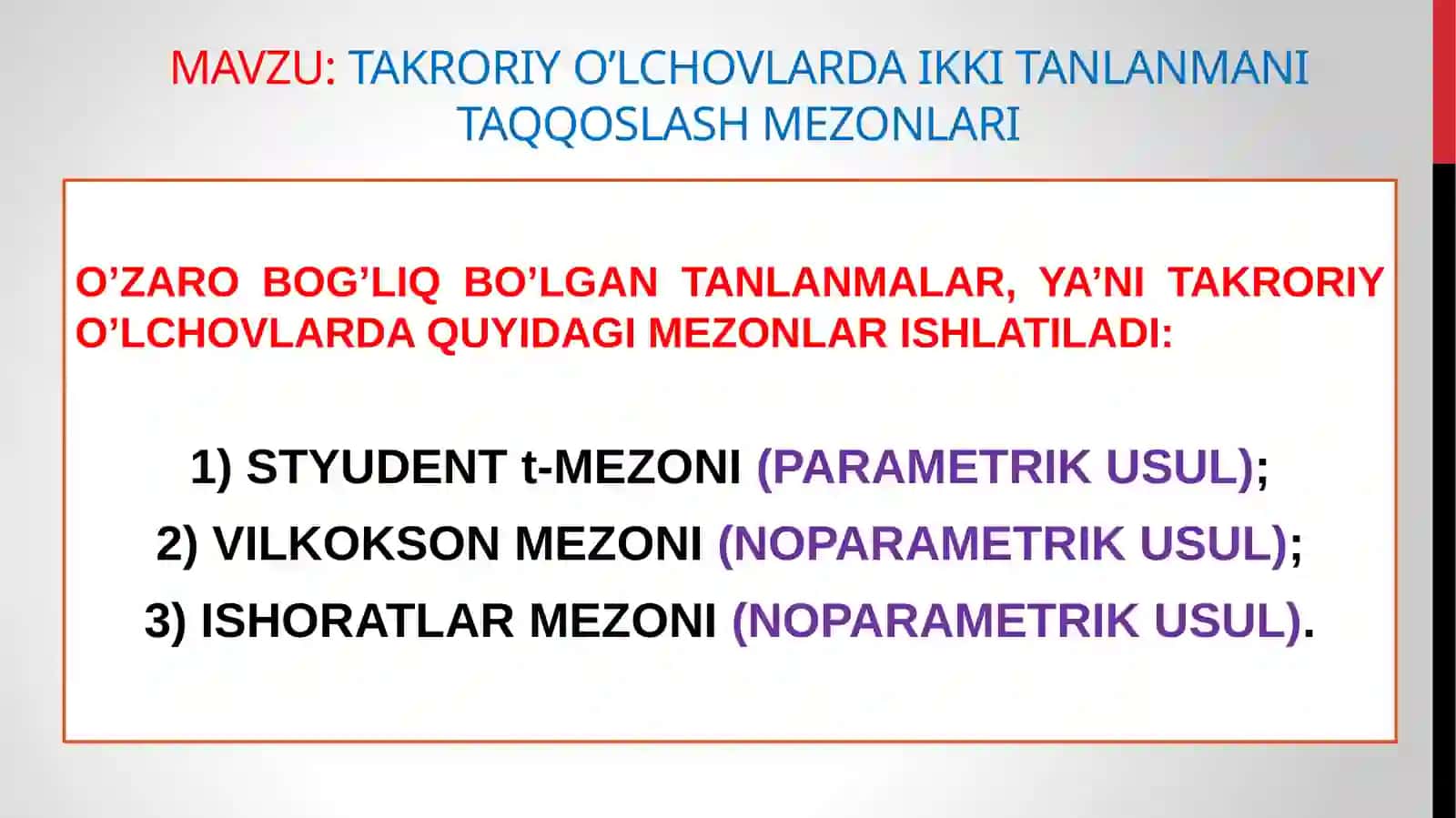 MAVZU: TAKRORIY O’LCHOVLARDA IKKI TANLANMANI TAQQOSLASH MEZONLARI

O’ZARO BOG’LIQ BO’LGAN TANLANMALAR, YA’NI TAKRORIY O’LCHOVLARDA QUYIDAGI MEZONLAR ISHLATILADI:

1) STYUDENT t-MEZONI (PARAMETRIK USUL);
2) VILKOKSON MEZONI (NOPARAMETRIK USUL);
3) ISHORATLAR MEZONI (NOPARAMETRIK USUL).